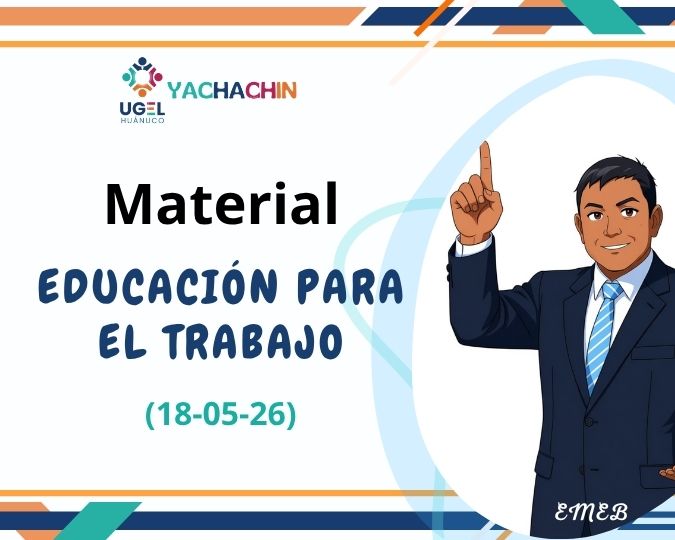 UGEL
HUÁNUCO
YACHACHIN

Material

EDUCACIÓN PARA EL TRABAJO

(18-05-26)

EMEB